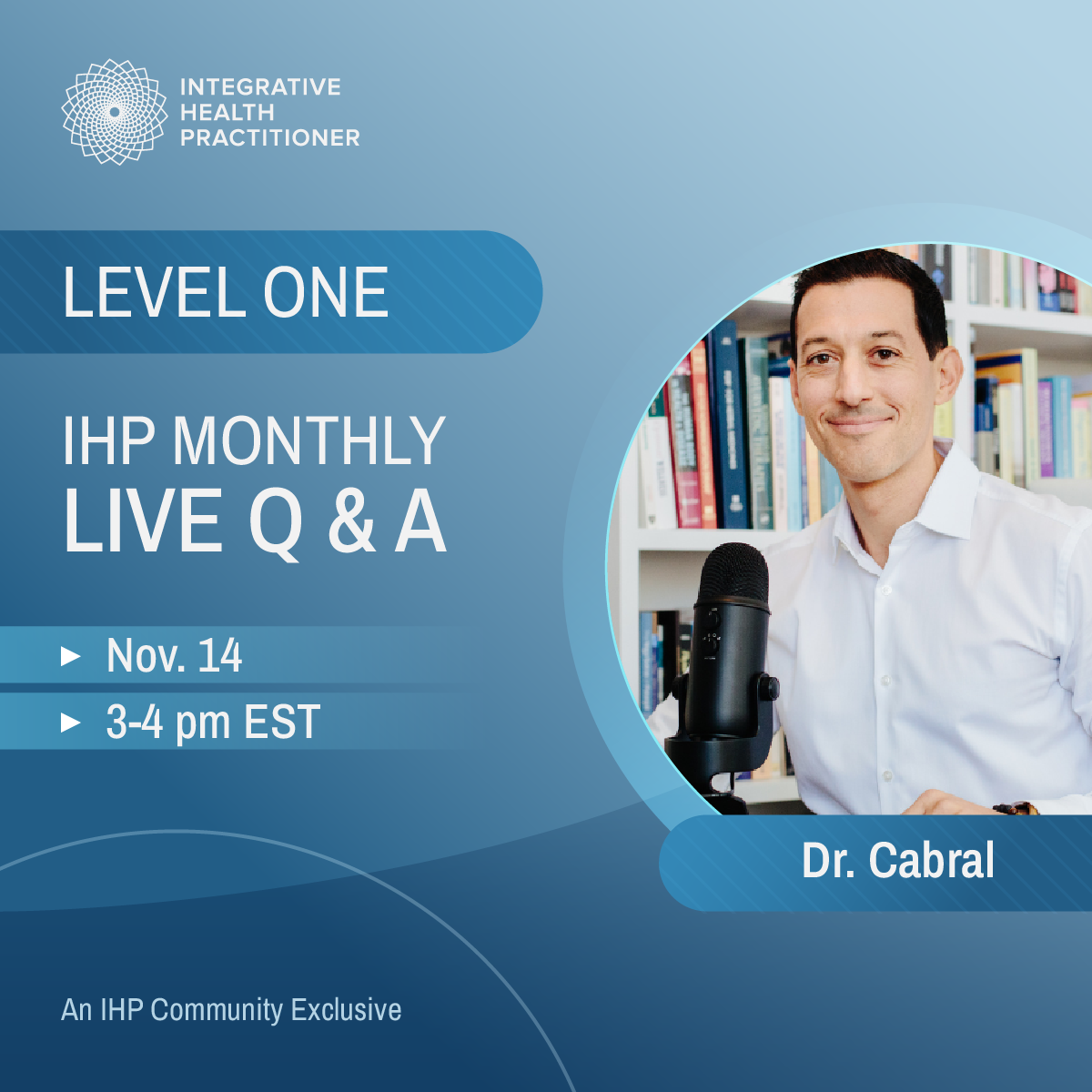 INTEGRATIVE HEALTH PRACTITIONER

LEVEL ONE

IHP MONTHLY
LIVE Q & A

▸ Nov. 14

▸ 3-4 pm EST

Dr. Cabral

An IHP Community Exclusive